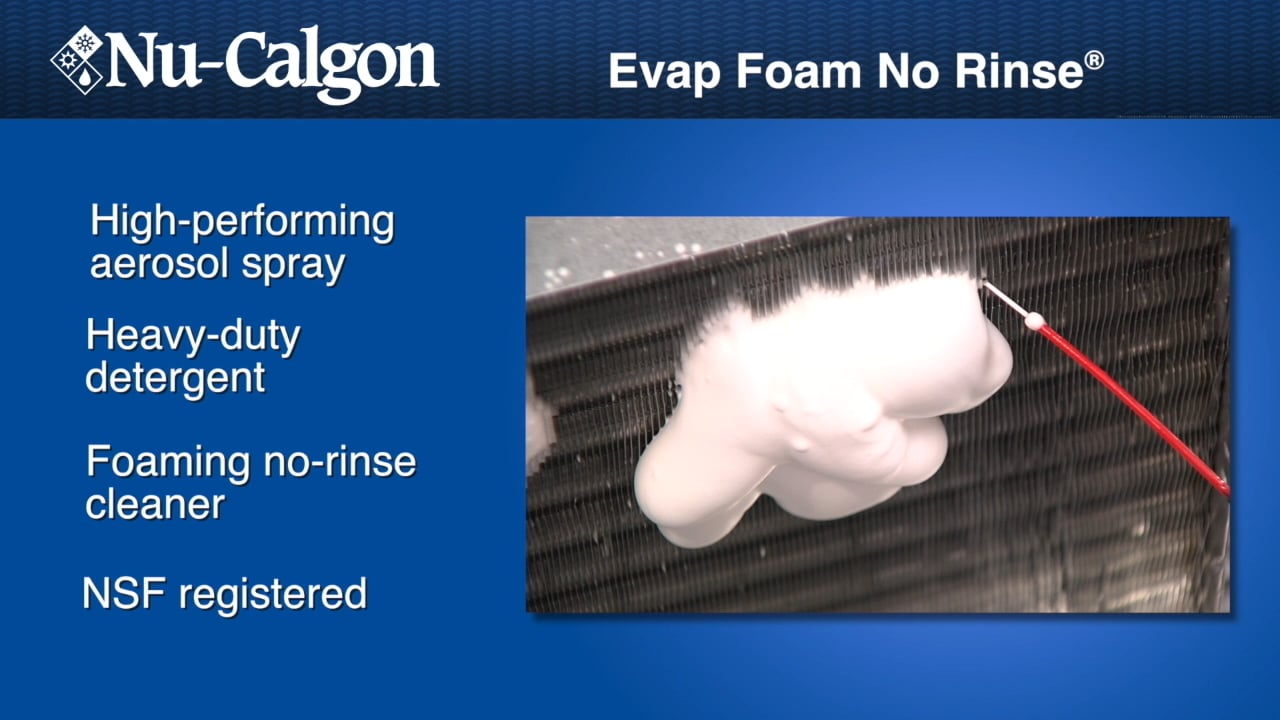 Nu-Calgon

Evap Foam No Rinse®

High-performing aerosol spray

Heavy-duty detergent

Foaming no-rinse cleaner

NSF registered